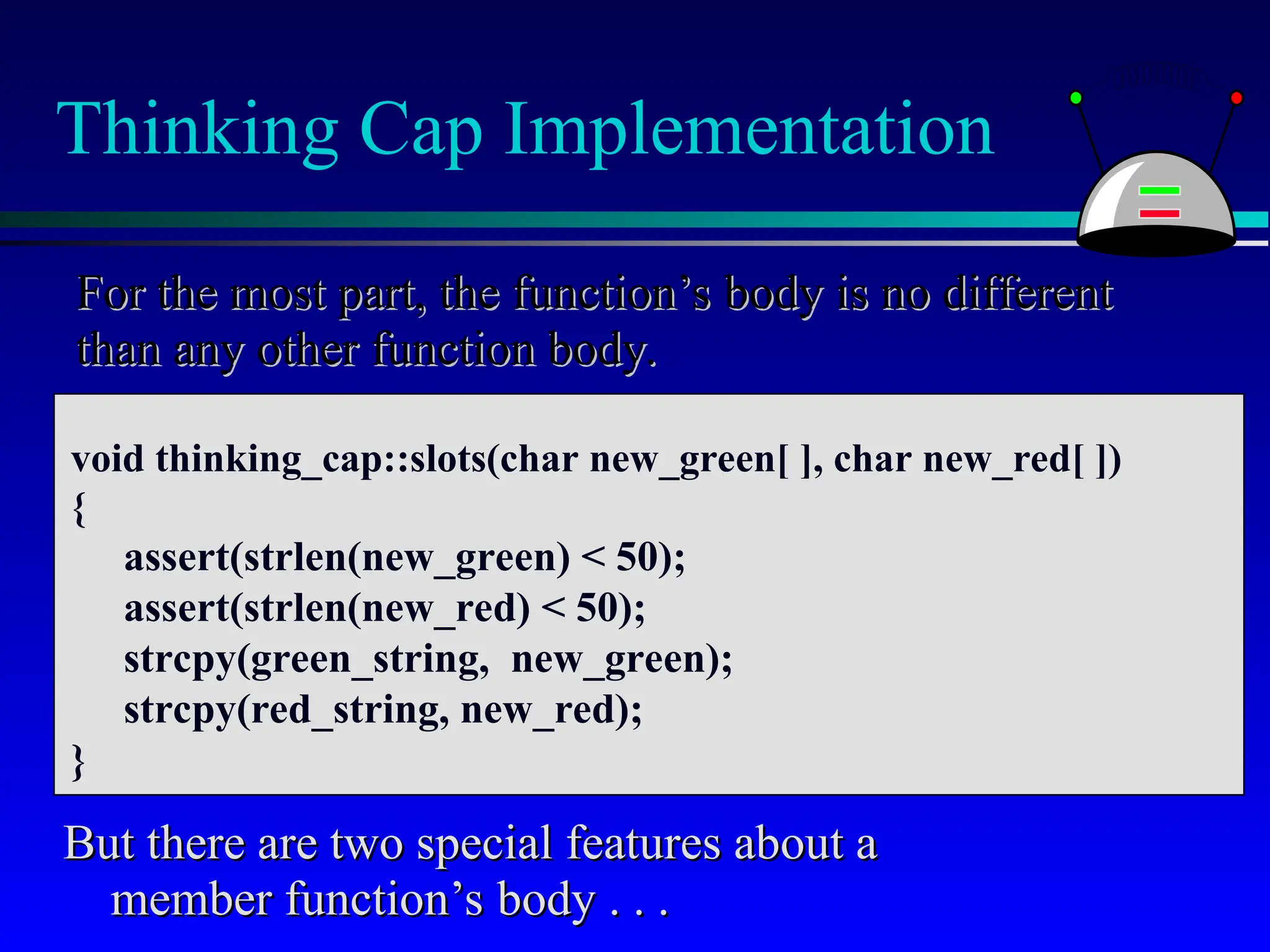 Thinking Cap Implementation

For the most part, the function's body is no different than any other function body.

void thinking_cap::slots(char new_green[ ], char new_red[ ])
{
assert(strlen(new_green) < 50);
assert(strlen(new_red) < 50);
strcpy(green_string, new_green);
strcpy(red_string, new_red);
}

But there are two special features about a member function's body . . .